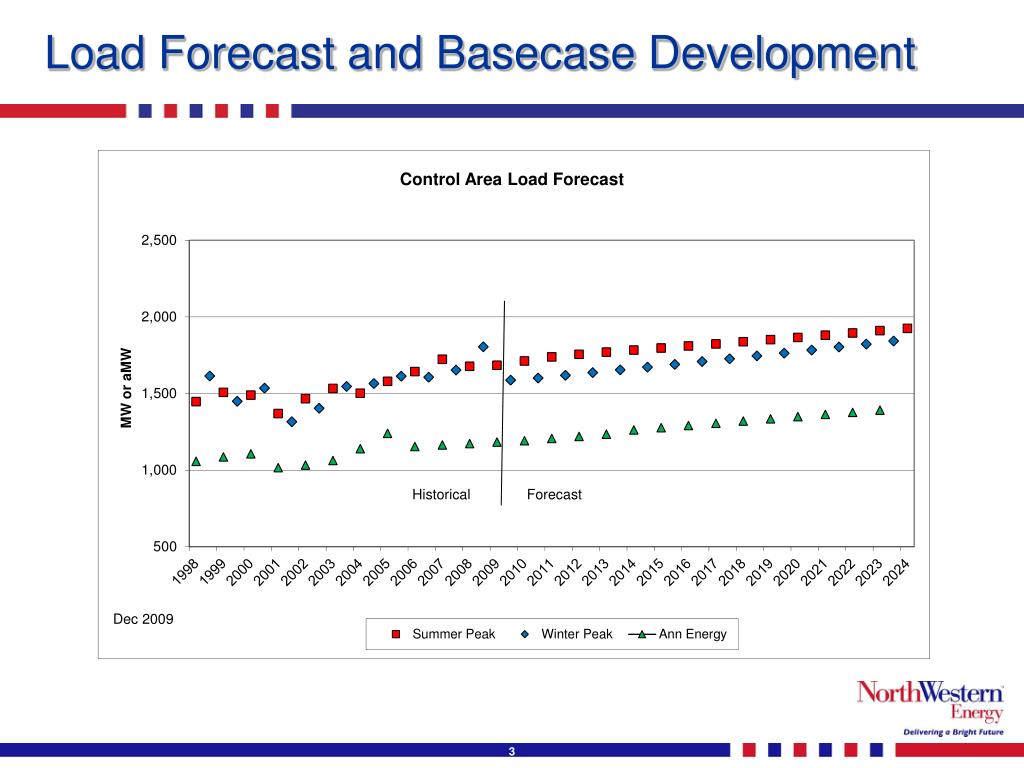 Load Forecast and Basecase Development

Control Area Load Forecast

2,500
2,000
1,500
1,000
500

MW or aMW

Historical

Forecast

1998 1999 2000 2001 2002 2003 2004 2005 2006 2007 2008 2009 2010 2011 2012 2013 2014 2015 2016 2017 2018 2019 2020 2021 2022 2023 2024

Dec 2009

Summer Peak   Winter Peak   Ann Energy

NorthWestern Energy
Delivering a Bright Future

3